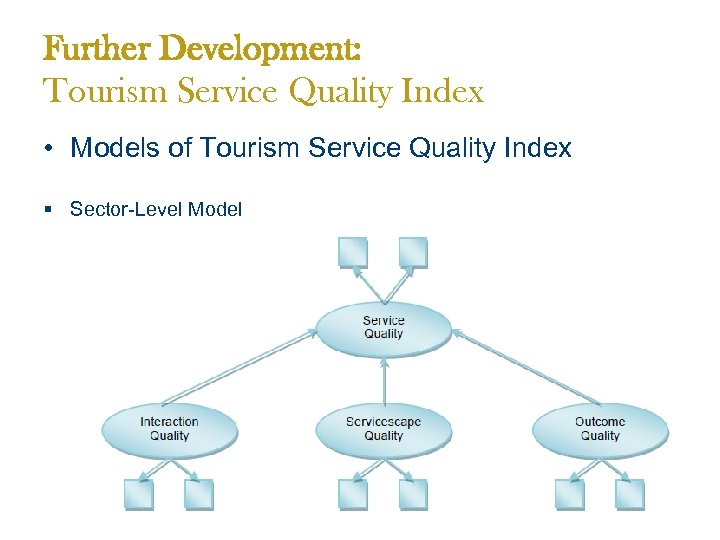 Further Development:
Tourism Service Quality Index

• Models of Tourism Service Quality Index

▪ Sector-Level Model

Service Quality

Interaction Quality

Servicescape Quality

Outcome Quality